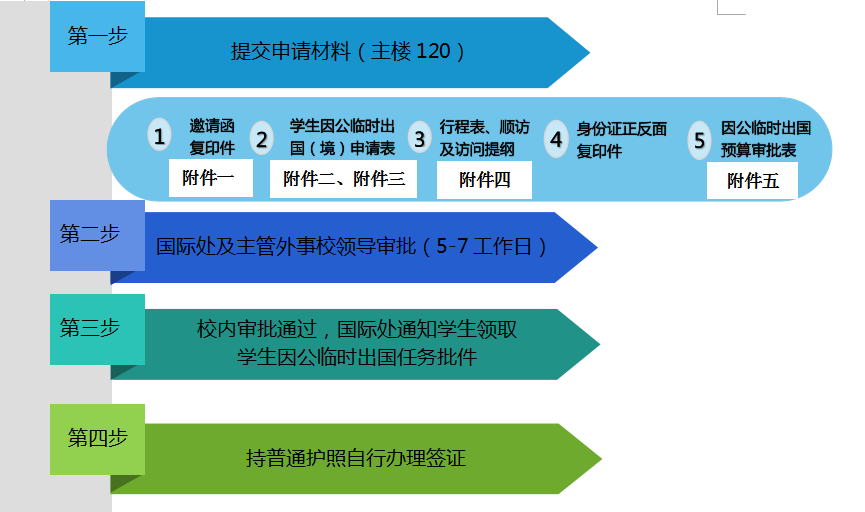 第一步

提交申请材料（主楼 120）

1 邀请函复印件
附件一

2 学生因公临时出国（境）申请表
附件二、附件三

3 行程表、顺访及访问提纲
附件四

4 身份证正反面复印件

5 因公临时出国预算审批表
附件五

第二步

国际处及主管外事校领导审批（5-7 工作日）

第三步

校内审批通过，国际处通知学生领取学生因公临时出国任务批件

第四步

持普通护照自行办理签证